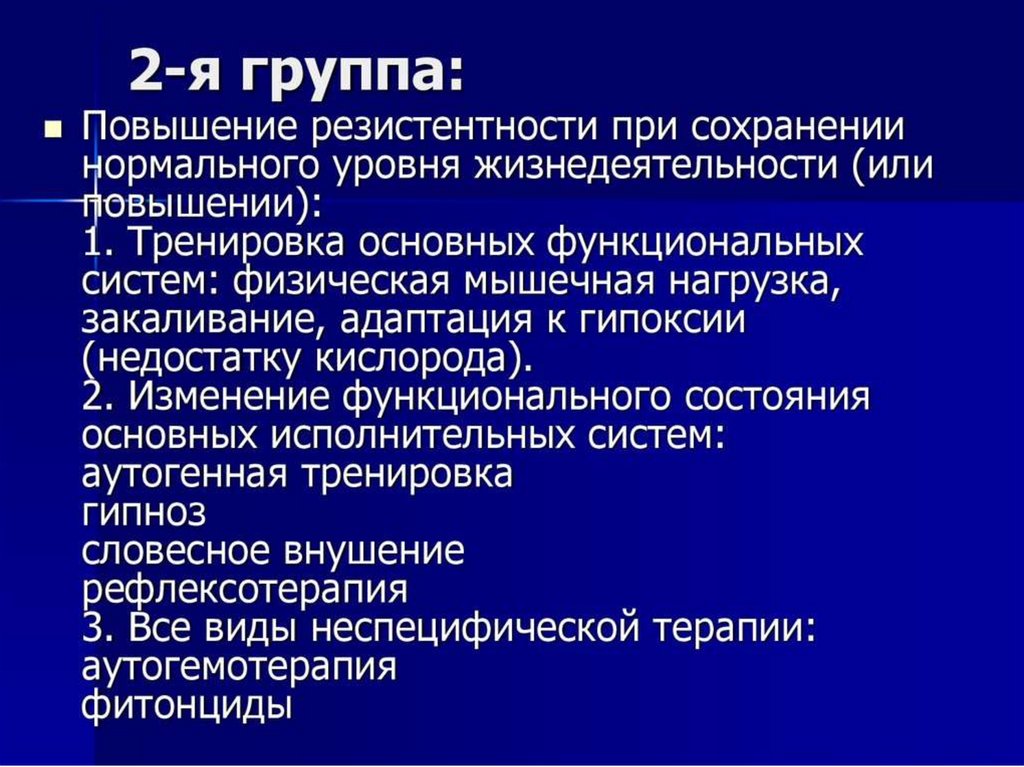 2-я группа:

Повышение резистентности при сохранении нормального уровня жизнедеятельности (или повышении):
1. Тренировка основных функциональных систем: физическая мышечная нагрузка, закаливание, адаптация к гипоксии (недостатку кислорода).
2. Изменение функционального состояния основных исполнительных систем:
аутогенная тренировка
гипноз
словесное внушение
рефлексотерапия
3. Все виды неспецифической терапии:
аутогемотерапия
фитонциды